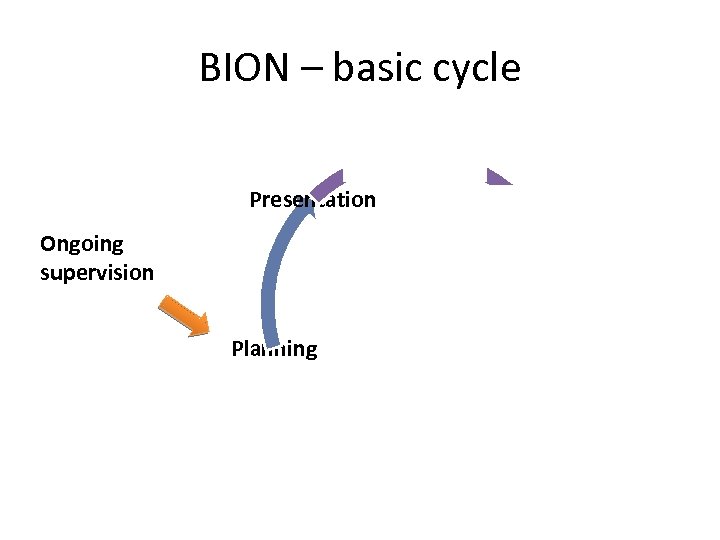 BION – basic cycle

Presentation

Ongoing supervision

Planning